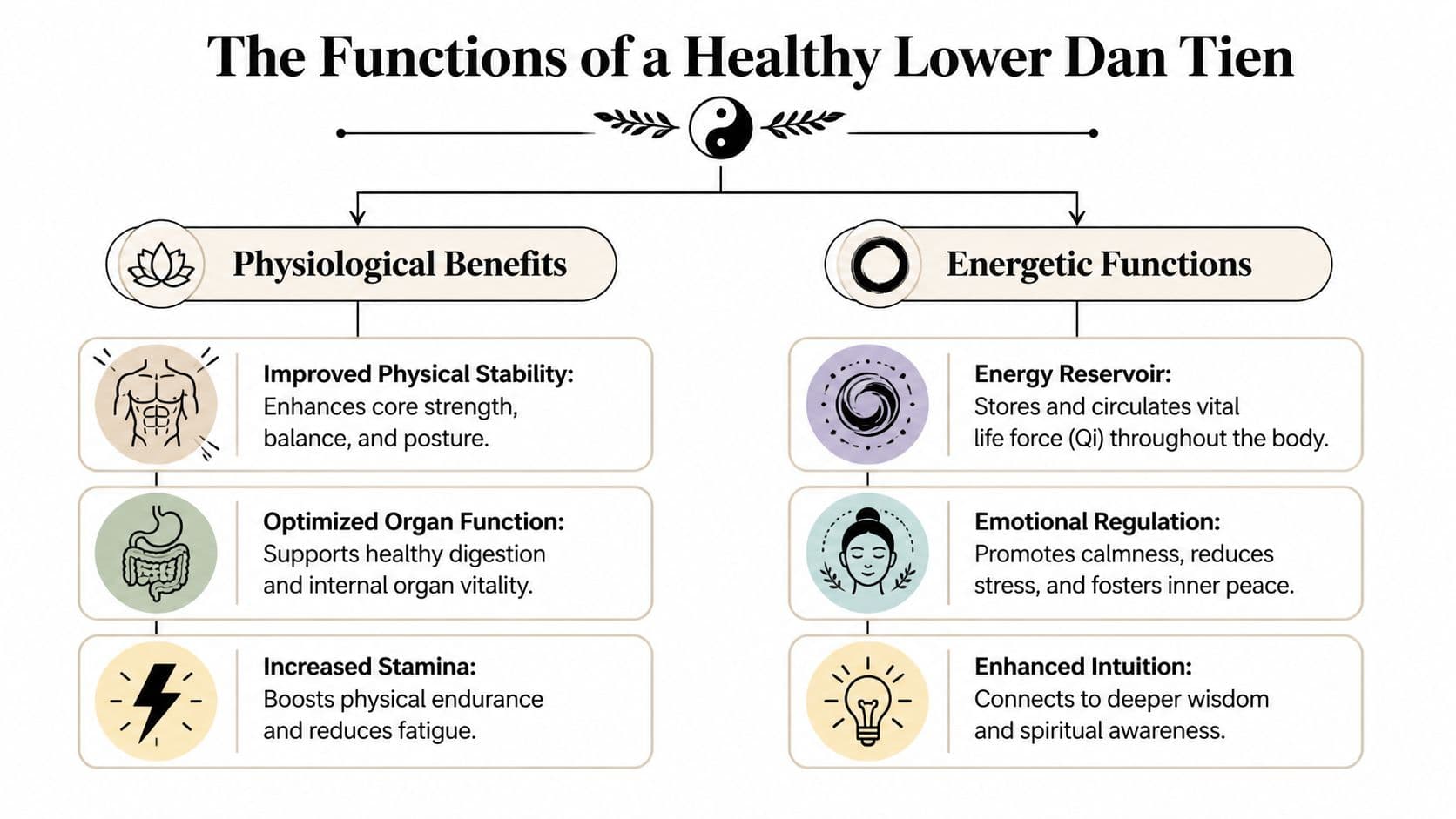 The Functions of a Healthy Lower Dan Tien

Physiological Benefits

Improved Physical Stability: Enhances core strength, balance, and posture.

Optimized Organ Function: Supports healthy digestion and internal organ vitality.

Increased Stamina: Boosts physical endurance and reduces fatigue.

Energetic Functions

Energy Reservoir: Stores and circulates vital life force (Qi) throughout the body.

Emotional Regulation: Promotes calmness, reduces stress, and fosters inner peace.

Enhanced Intuition: Connects to deeper wisdom and spiritual awareness.